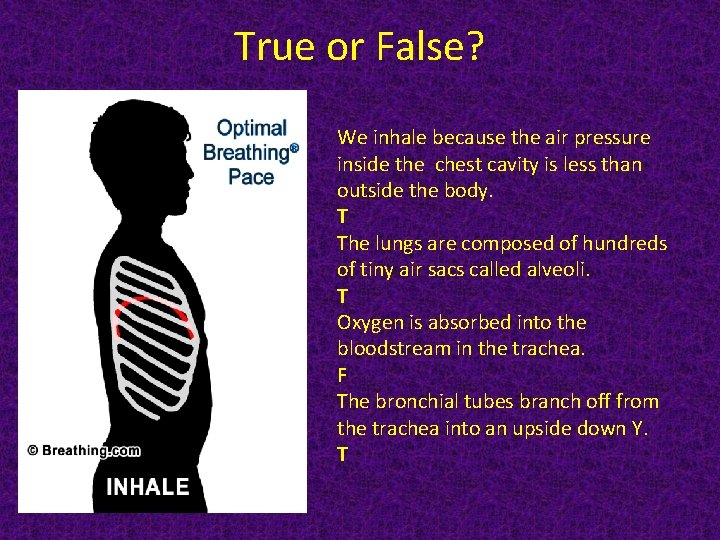 True or False?

Optimal Breathing® Pace

© Breathing.com

INHALE

We inhale because the air pressure inside the chest cavity is less than outside the body.
T
The lungs are composed of hundreds of tiny air sacs called alveoli.
T
Oxygen is absorbed into the bloodstream in the trachea.
F
The bronchial tubes branch off from the trachea into an upside down Y.
T